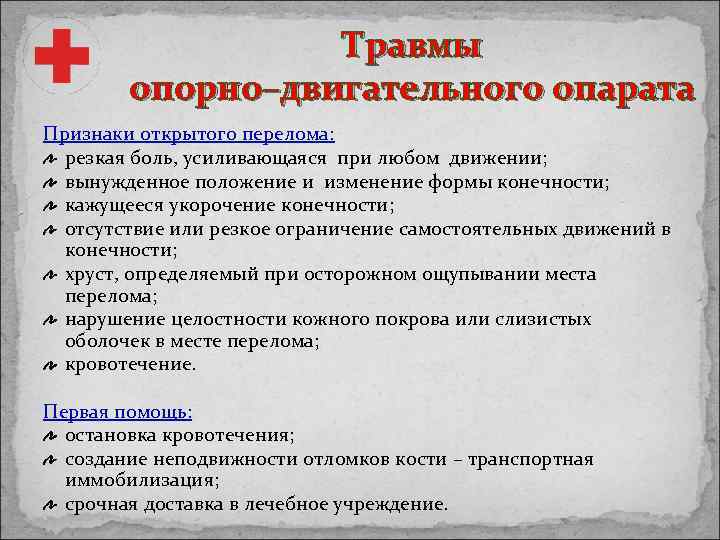 Травмы
опорно–двигательного опарата

Признаки открытого перелома:
резкая боль, усиливающаяся при любом движении;
вынужденное положение и изменение формы конечности;
кажущееся укорочение конечности;
отсутствие или резкое ограничение самостоятельных движений в конечности;
хруст, определяемый при осторожном ощупывании места перелома;
нарушение целостности кожного покрова или слизистых оболочек в месте перелома;
кровотечение.

Первая помощь:
остановка кровотечения;
создание неподвижности отломков кости – транспортная иммобилизация;
срочная доставка в лечебное учреждение.